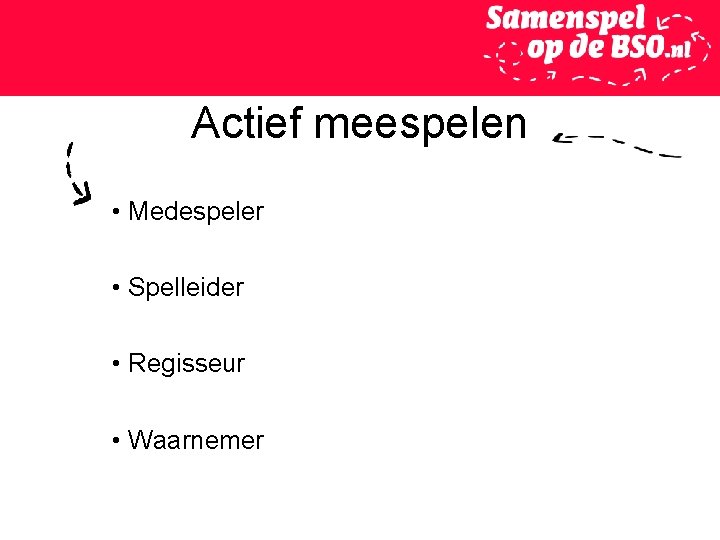 Samenspel op de BSO.nl

Actief meespelen

• Medespeler

• Spelleider

• Regisseur

• Waarnemer